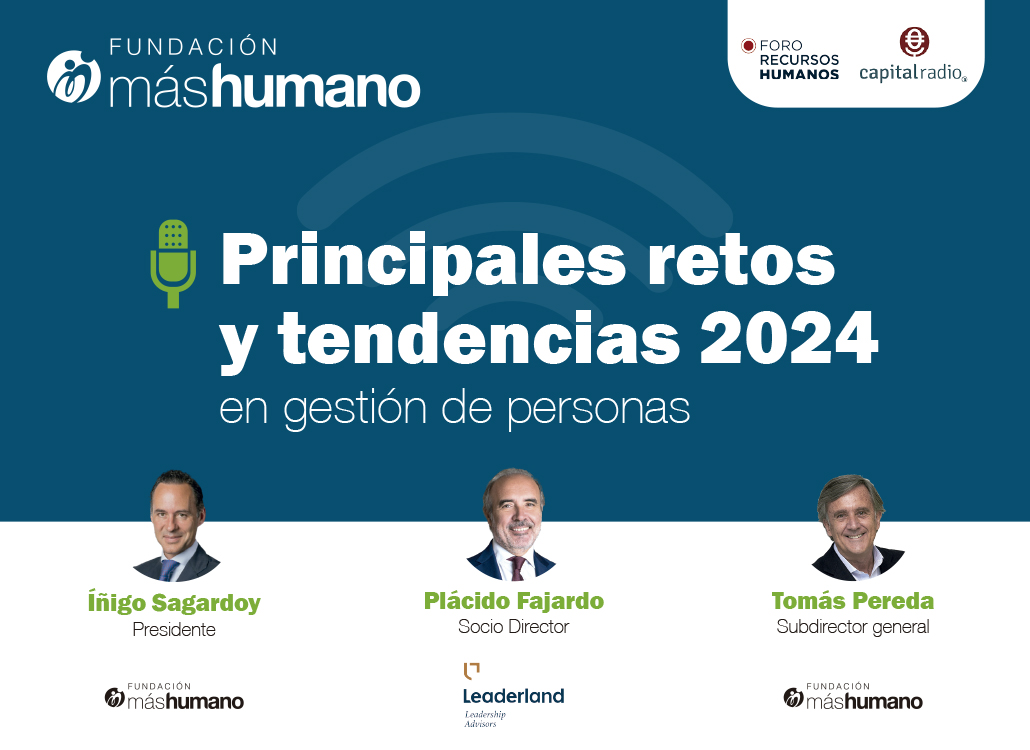 FUNDACIÓN
máshumano

FORO
RECURSOS
HUMANOS

capitalradio

Principales retos y tendencias 2024
en gestión de personas

Íñigo Sagardoy
Presidente

FUNDACIÓN
máshumano

Plácido Fajardo
Socio Director

Leaderland
Leadership Advisors

Tomás Pereda
Subdirector general

FUNDACIÓN
máshumano